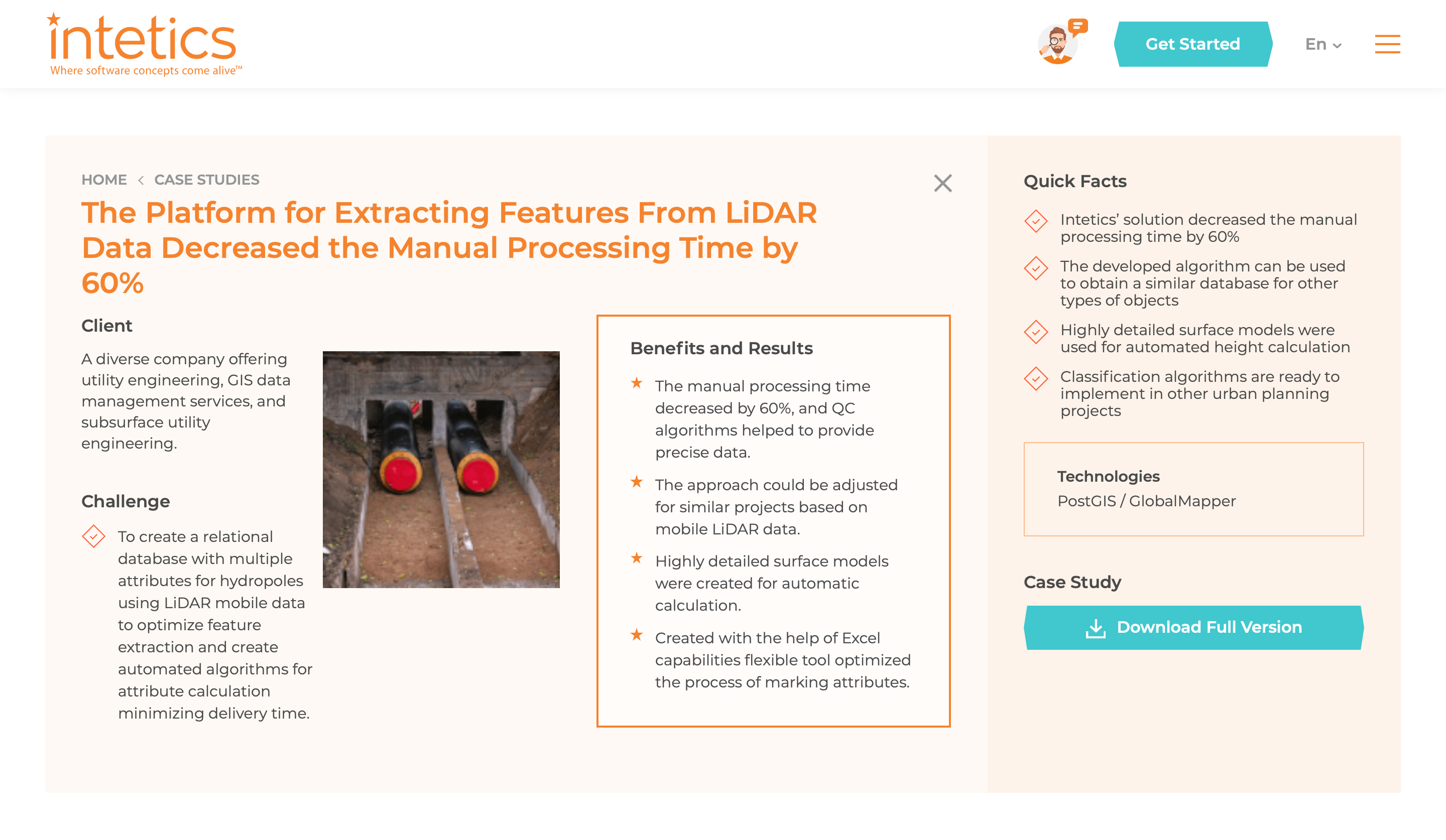 intetics
Where software concepts come alive™

Get Started

En

HOME < CASE STUDIES

The Platform for Extracting Features From LiDAR Data Decreased the Manual Processing Time by 60%

Client

A diverse company offering utility engineering, GIS data management services, and subsurface utility engineering.

Challenge

To create a relational database with multiple attributes for hydropoles using LiDAR mobile data to optimize feature extraction and create automated algorithms for attribute calculation minimizing delivery time.

Benefits and Results

The manual processing time decreased by 60%, and QC algorithms helped to provide precise data.

The approach could be adjusted for similar projects based on mobile LiDAR data.

Highly detailed surface models were created for automatic calculation.

Created with the help of Excel capabilities flexible tool optimized the process of marking attributes.

Quick Facts

Intetics' solution decreased the manual processing time by 60%

The developed algorithm can be used to obtain a similar database for other types of objects

Highly detailed surface models were used for automated height calculation

Classification algorithms are ready to implement in other urban planning projects

Technologies
PostGIS / GlobalMapper

Case Study

Download Full Version